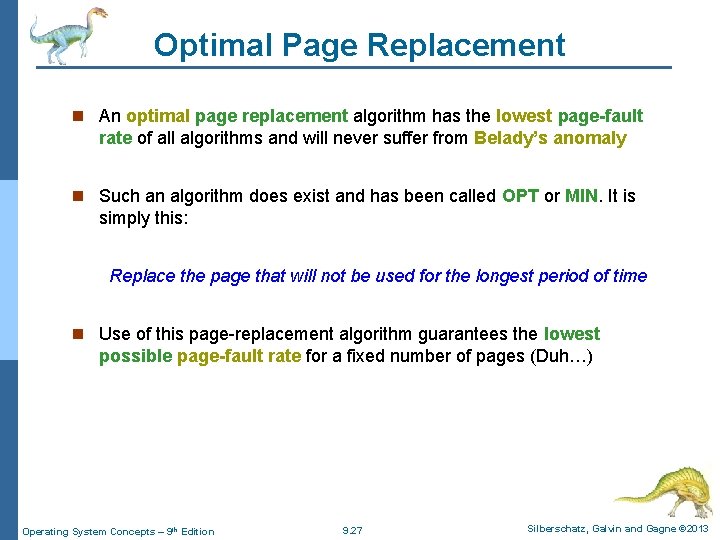 Optimal Page Replacement

An optimal page replacement algorithm has the lowest page-fault rate of all algorithms and will never suffer from Belady's anomaly

Such an algorithm does exist and has been called OPT or MIN. It is simply this:

Replace the page that will not be used for the longest period of time

Use of this page-replacement algorithm guarantees the lowest possible page-fault rate for a fixed number of pages (Duh…)

Operating System Concepts – 9th Edition 9.27 Silberschatz, Galvin and Gagne ©2013